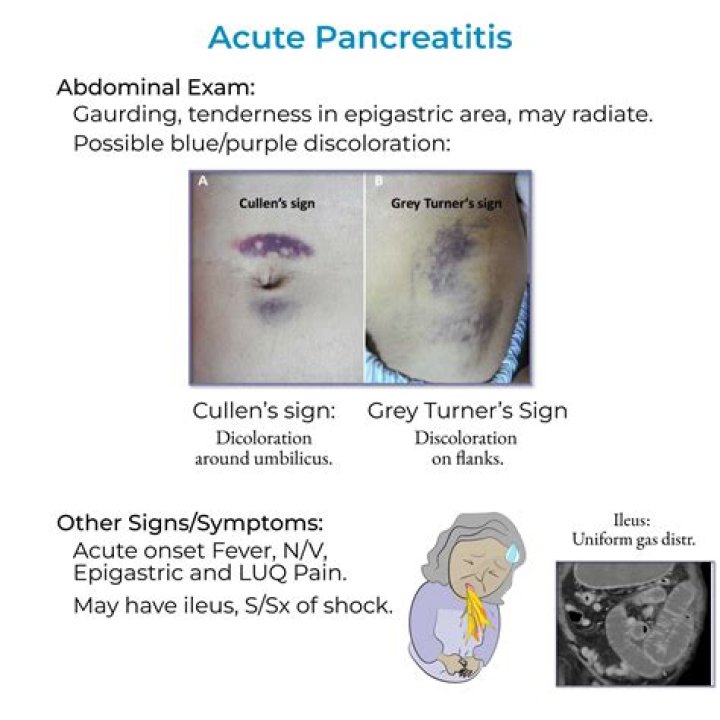 Acute Pancreatitis

Abdominal Exam:
Gaurding, tenderness in epigastric area, may radiate.
Possible blue/purple discoloration:

A
Cullen's sign

B
Grey Turner's sign

Cullen's sign:
Dicoloration around umbilicus.

Grey Turner's Sign
Discoloration on flanks.

Other Signs/Symptoms:
Acute onset Fever, N/V, Epigastric and LUQ Pain.
May have ileus, S/Sx of shock.

Ileus:
Uniform gas distr.